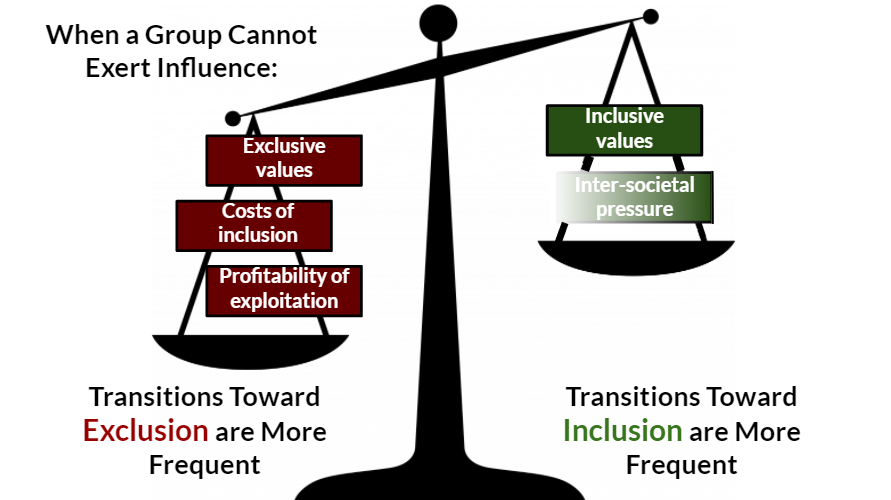 When a Group Cannot Exert Influence:

Exclusive values

Costs of inclusion

Profitability of exploitation

Inclusive values

Inter-societal pressure

Transitions Toward Exclusion are More Frequent

Transitions Toward Inclusion are More Frequent